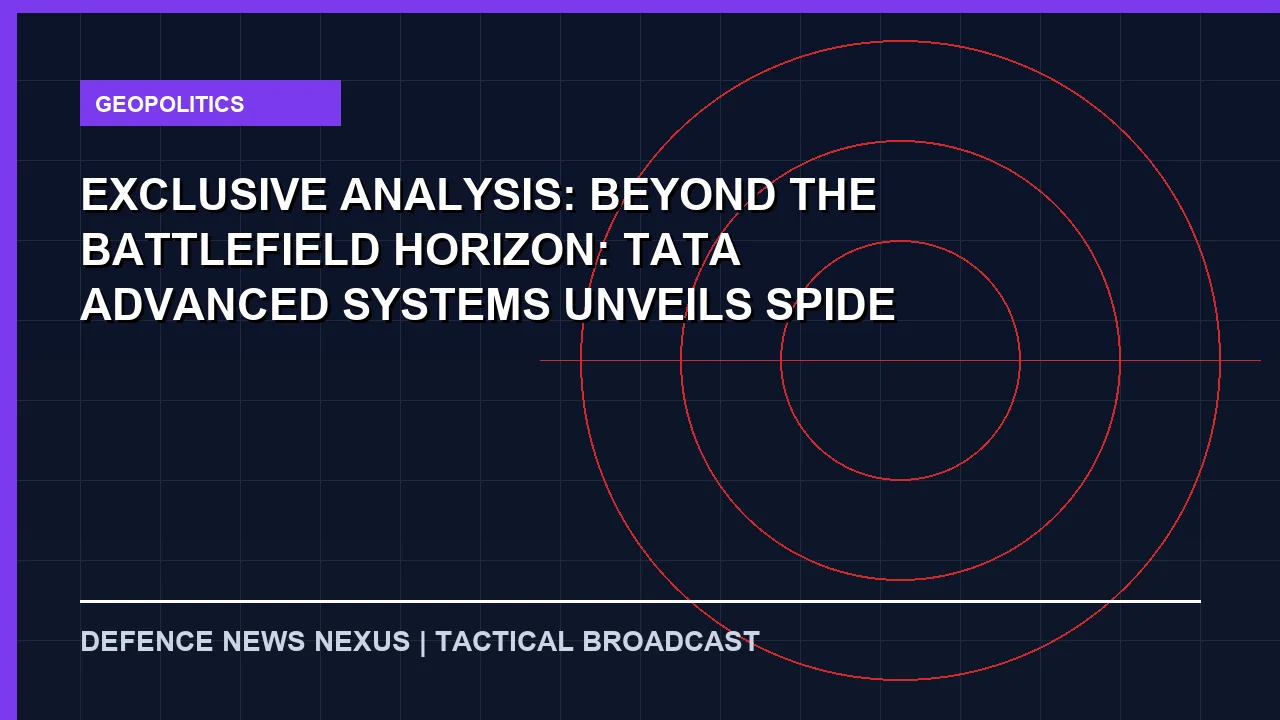 GEOPOLITICS

EXCLUSIVE ANALYSIS: BEYOND THE BATTLEFIELD HORIZON: TATA ADVANCED SYSTEMS UNVEILS SPIDE

DEFENCE NEWS NEXUS | TACTICAL BROADCAST